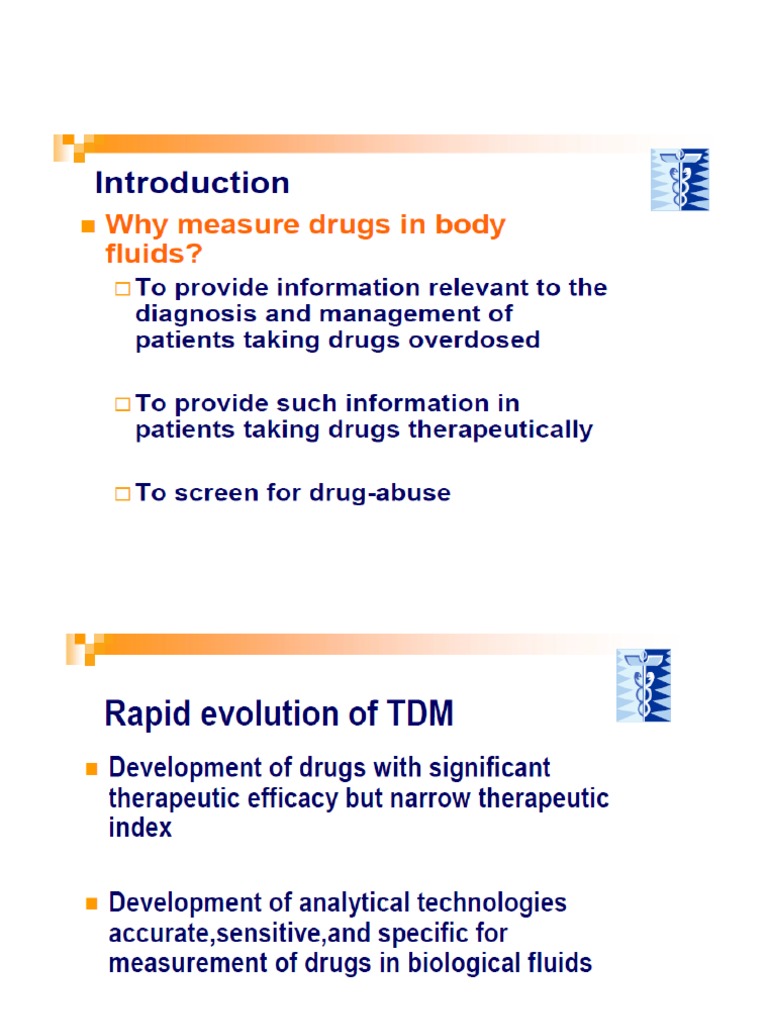 Introduction

Why measure drugs in body fluids?

To provide information relevant to the diagnosis and management of patients taking drugs overdosed

To provide such information in patients taking drugs therapeutically

To screen for drug-abuse

Rapid evolution of TDM

Development of drugs with significant therapeutic efficacy but narrow therapeutic index

Development of analytical technologies accurate,sensitive,and specific for measurement of drugs in biological fluids